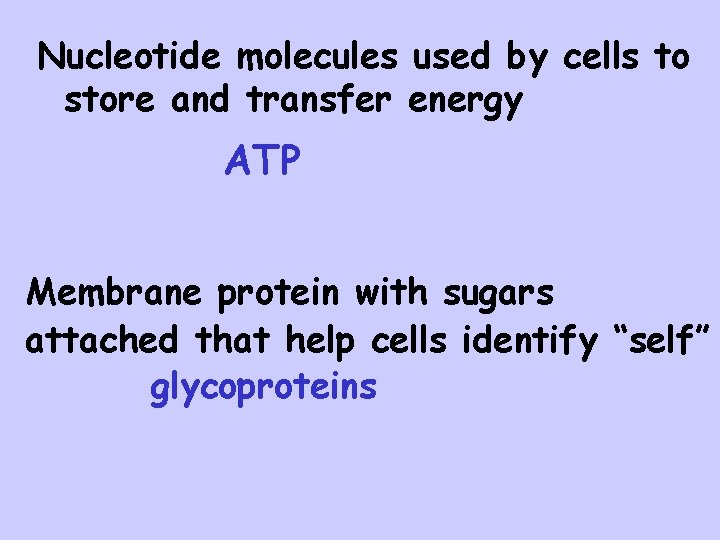 Nucleotide molecules used by cells to store and transfer energy

ATP

Membrane protein with sugars attached that help cells identify “self”

glycoproteins